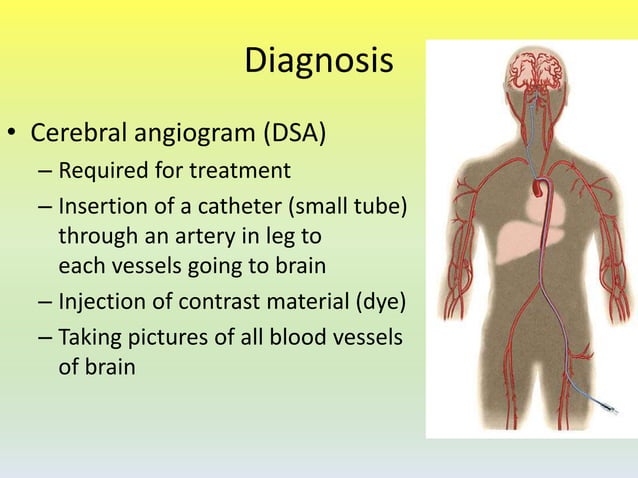 Diagnosis

• Cerebral angiogram (DSA)
  – Required for treatment
  – Insertion of a catheter (small tube) through an artery in leg to each vessels going to brain
  – Injection of contrast material (dye)
  – Taking pictures of all blood vessels of brain